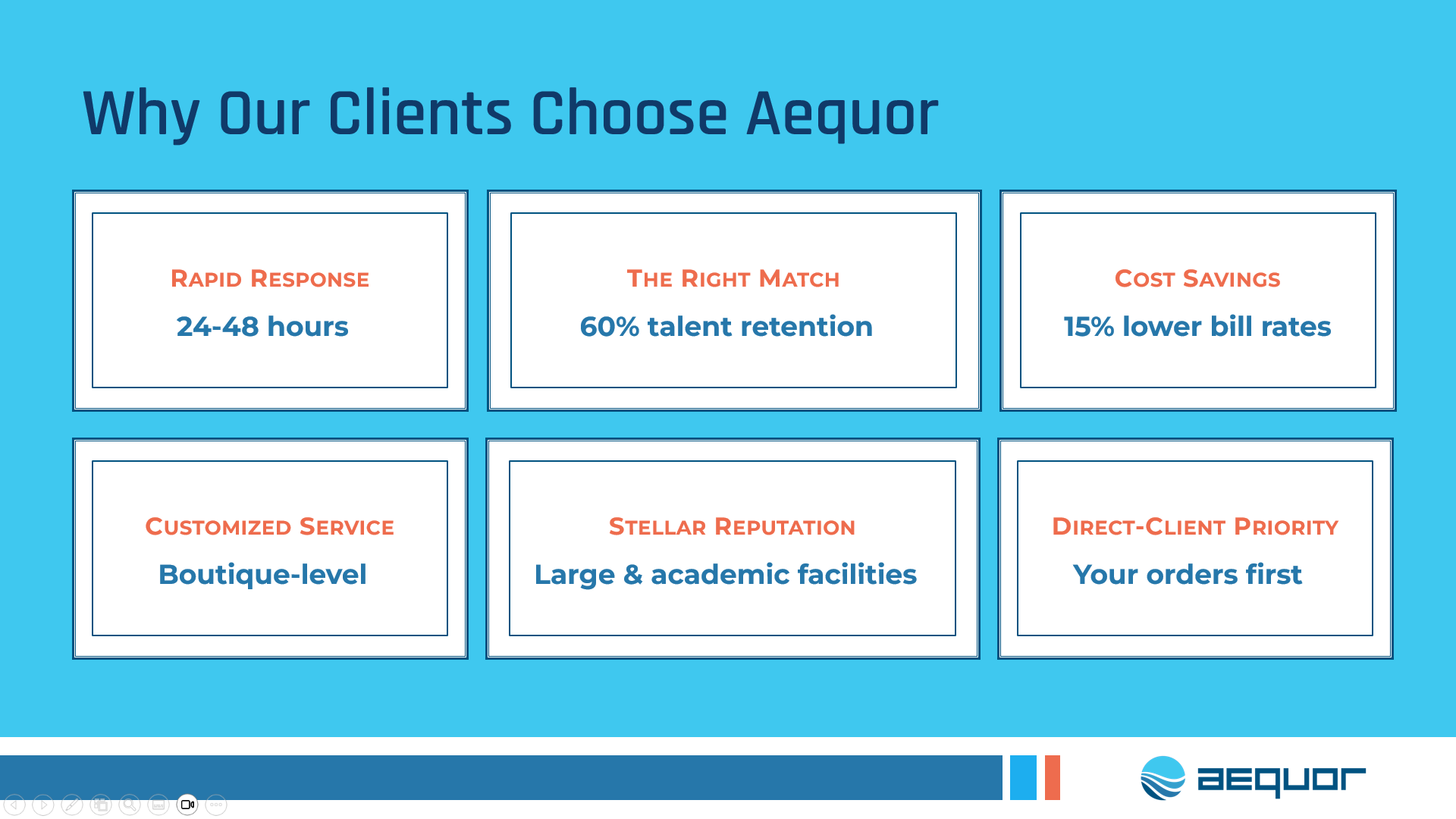 Why Our Clients Choose Aequor

RAPID RESPONSE
24-48 hours

THE RIGHT MATCH
60% talent retention

COST SAVINGS
15% lower bill rates

CUSTOMIZED SERVICE
Boutique-level

STELLAR REPUTATION
Large & academic facilities

DIRECT-CLIENT PRIORITY
Your orders first

aequor